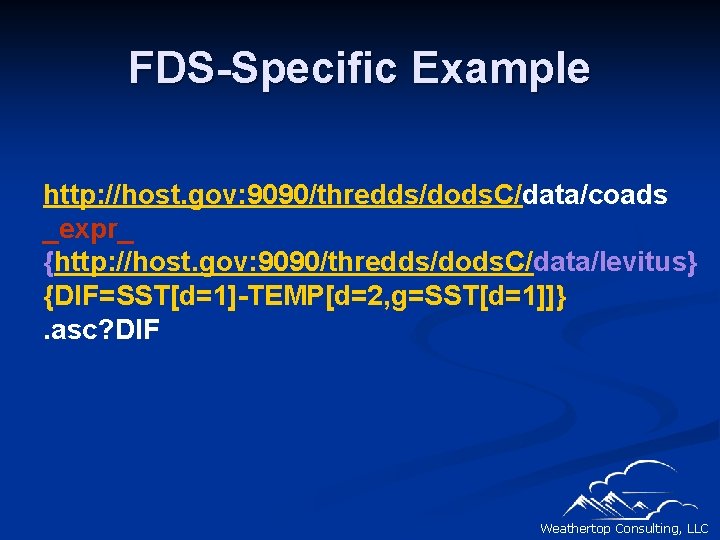 FDS-Specific Example

http://host.gov:9090/thredds/dodsC/data/coads
_expr_
{http://host.gov:9090/thredds/dodsC/data/levitus}
{DIF=SST[d=1]-TEMP[d=2,g=SST[d=1]]}
.asc?DIF

Weathertop Consulting, LLC